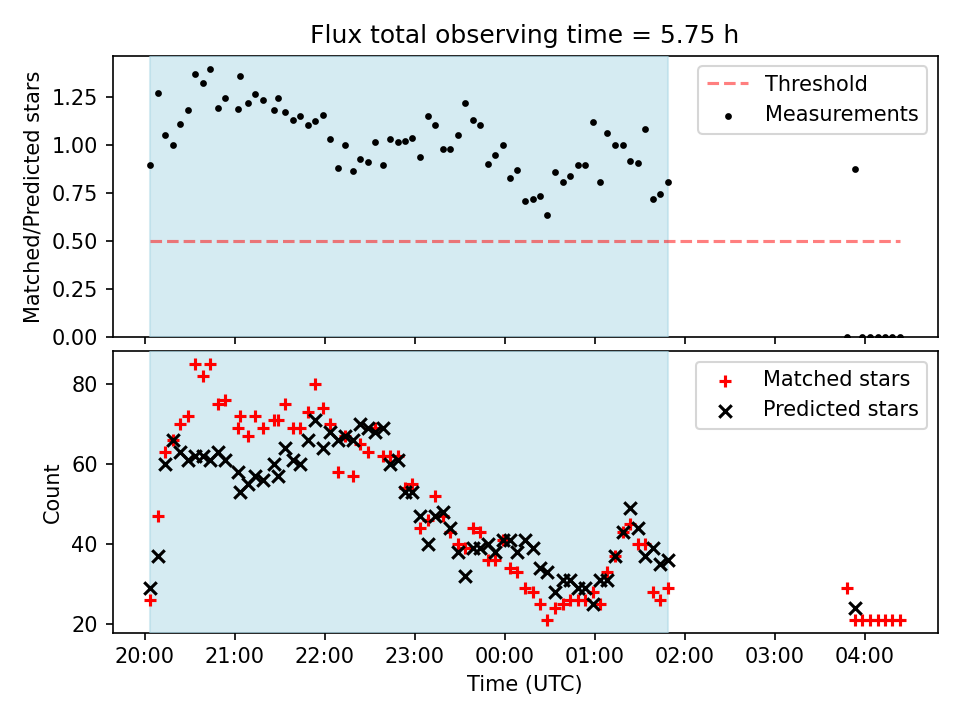 Flux total observing time = 5.75 h

Matched/Predicted stars

1.25
1.00
0.75
0.50
0.25
0.00

Threshold
Measurements

Count

80
60
40
20

Matched stars
Predicted stars

20:00 21:00 22:00 23:00 00:00 01:00 02:00 03:00 04:00

Time (UTC)